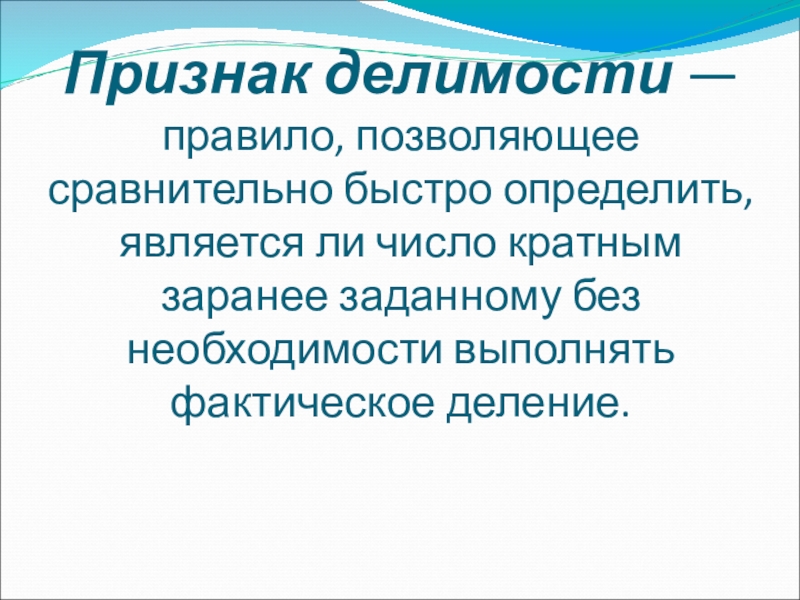 Признак делимости — правило, позволяющее сравнительно быстро определить, является ли число кратным заранее заданному без необходимости выполнять фактическое деление.